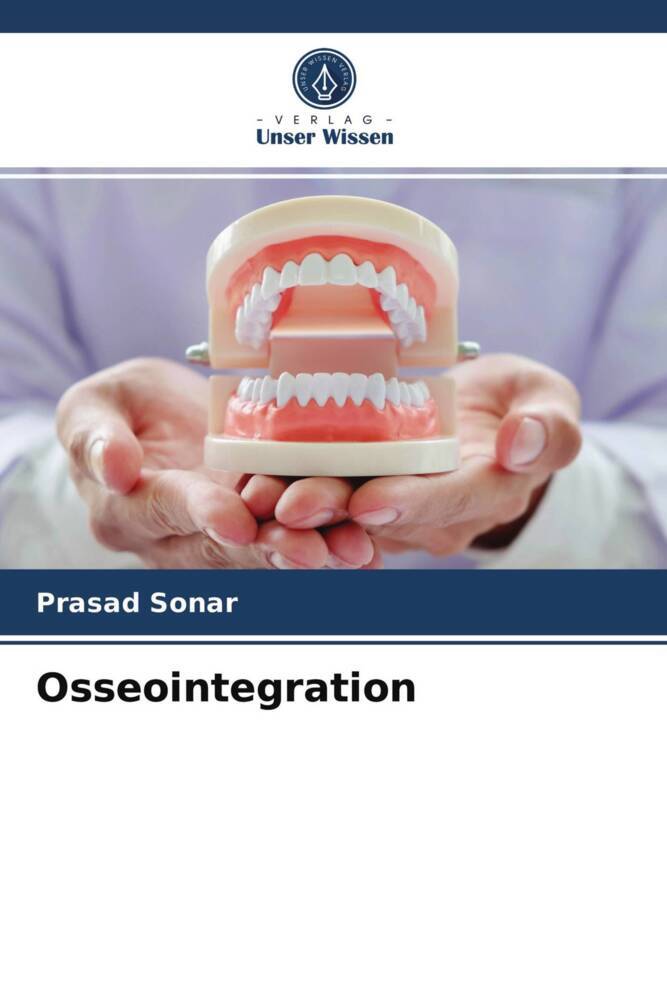 UNSER WISSEN VERLAG

- VERLAG -
Unser Wissen

Prasad Sonar

Osseointegration